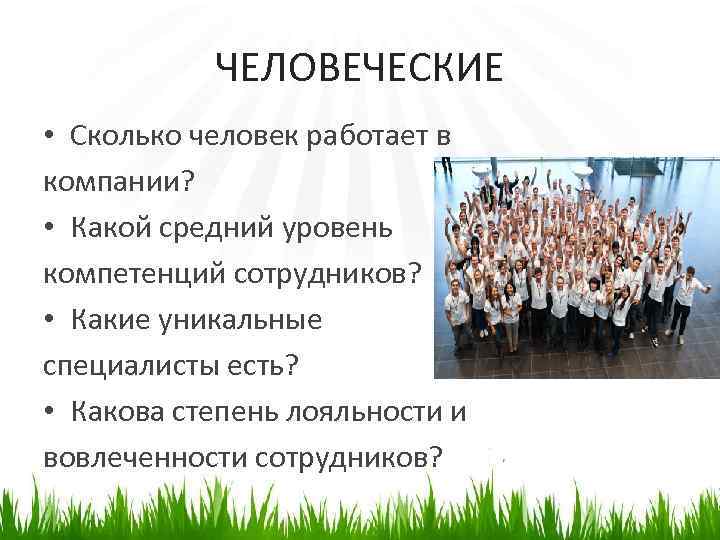 ЧЕЛОВЕЧЕСКИЕ

• Сколько человек работает в компании?
• Какой средний уровень компетенций сотрудников?
• Какие уникальные специалисты есть?
• Какова степень лояльности и вовлеченности сотрудников?